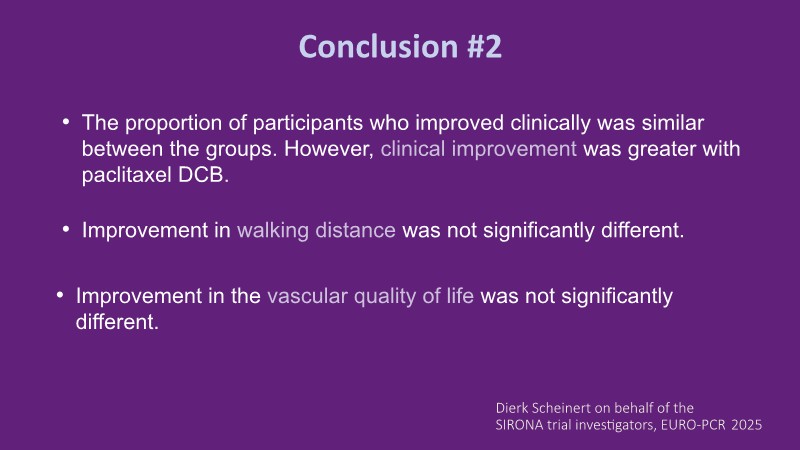 Conclusion #2

• The proportion of participants who improved clinically was similar between the groups. However, clinical improvement was greater with paclitaxel DCB.

• Improvement in walking distance was not significantly different.

• Improvement in the vascular quality of life was not significantly different.

Dierk Scheinert on behalf of the SIRONA trial investigators, EURO-PCR 2025